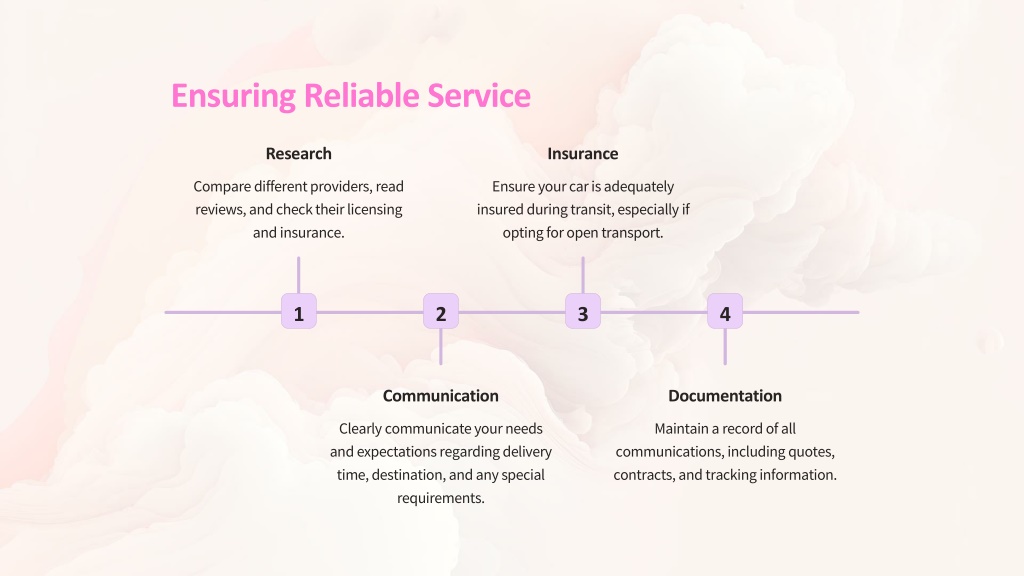 Ensuring Reliable Service

Research

Compare different providers, read reviews, and check their licensing and insurance.

Insurance

Ensure your car is adequately insured during transit, especially if opting for open transport.

1

2

3

4

Communication

Clearly communicate your needs and expectations regarding delivery time, destination, and any special requirements.

Documentation

Maintain a record of all communications, including quotes, contracts, and tracking information.